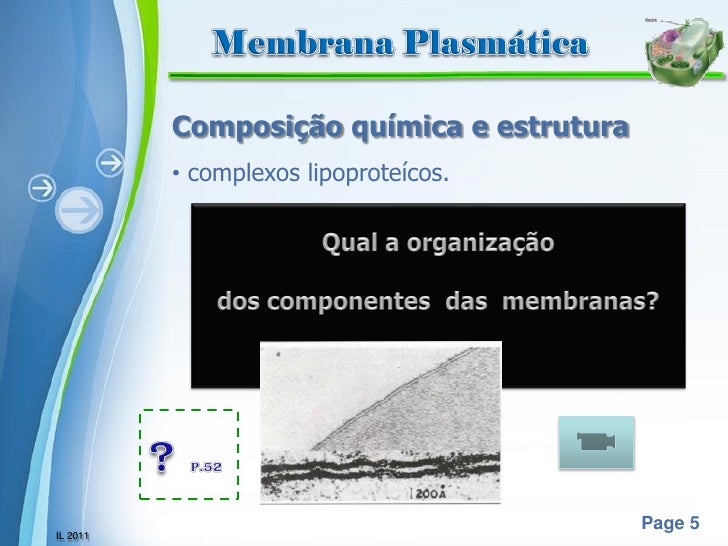 Membrana Plasmática

Composição química e estrutura

• complexos lipoproteícos.

Qual a organização

dos componentes das membranas?

?

P.52

200Å

IL 2011

Page 5